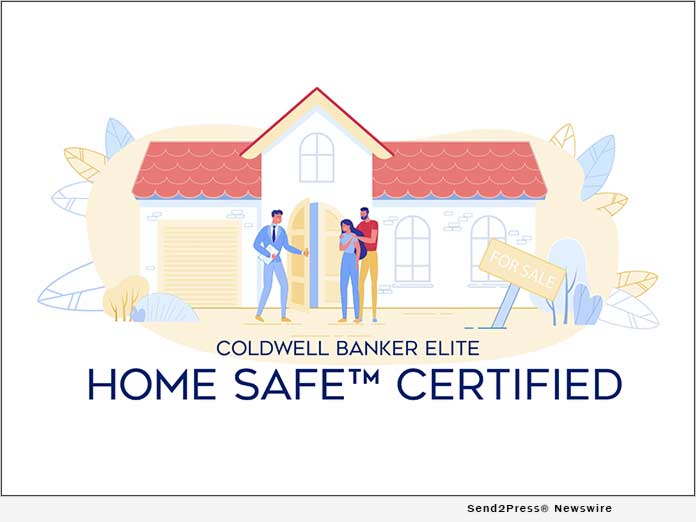 FOR SALE

COLDWELL BANKER ELITE
HOME SAFE™ CERTIFIED

Send2Press® Newswire